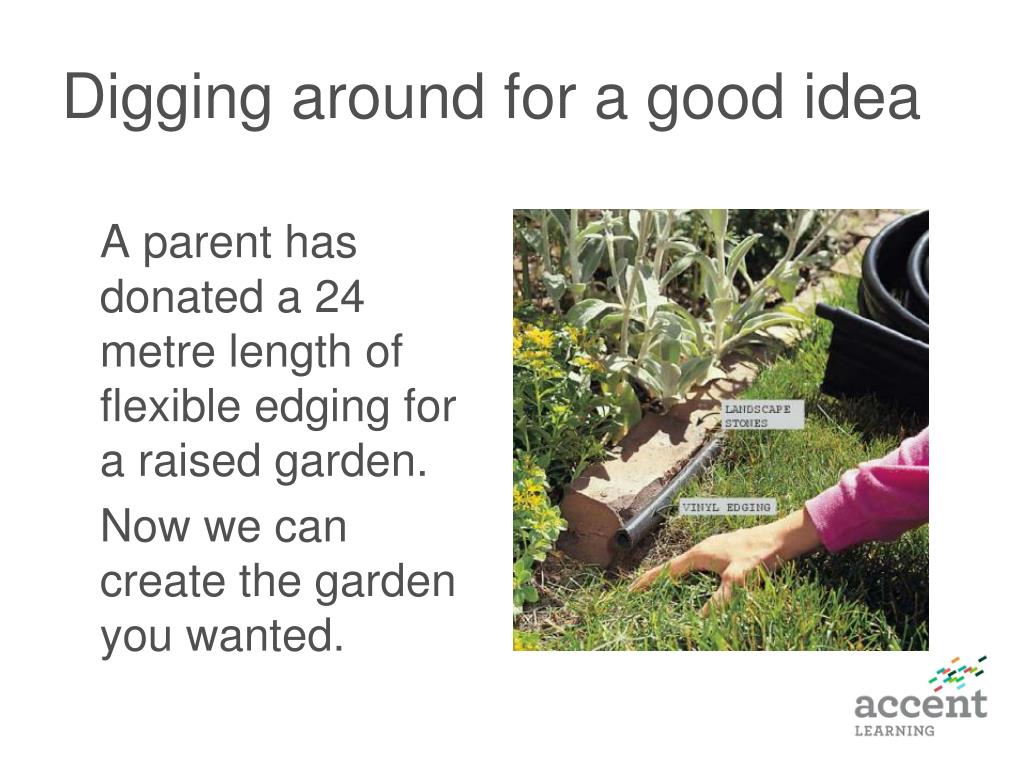 Digging around for a good idea

A parent has donated a 24 metre length of flexible edging for a raised garden.

Now we can create the garden you wanted.

LANDSCAPE STONES

VINYL EDGING

accent
LEARNING